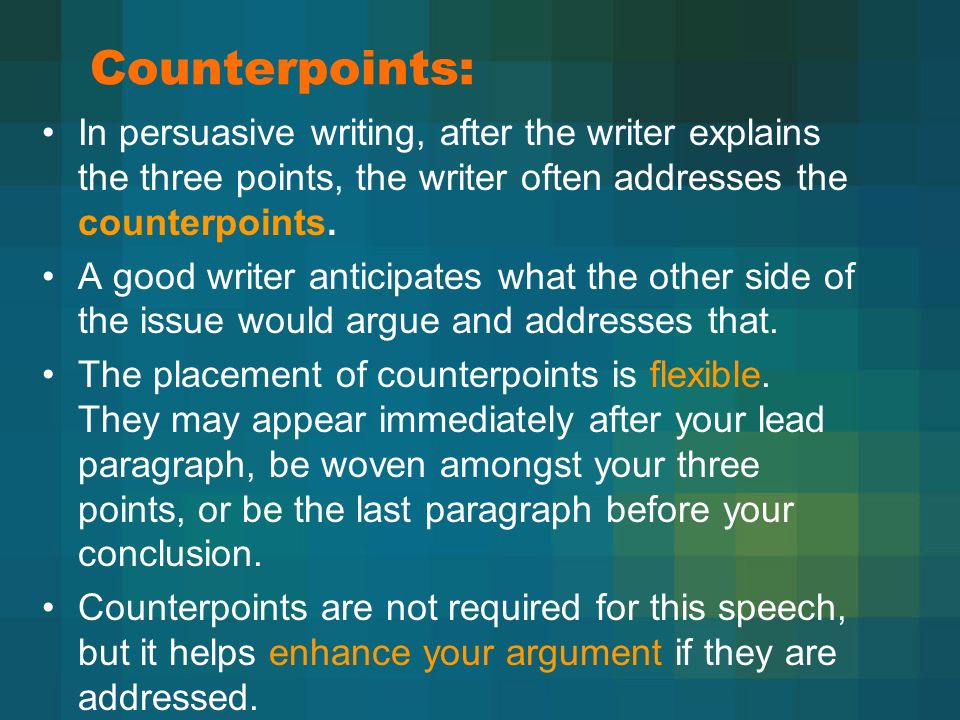 Counterpoints:

• In persuasive writing, after the writer explains the three points, the writer often addresses the counterpoints.

• A good writer anticipates what the other side of the issue would argue and addresses that.

• The placement of counterpoints is flexible. They may appear immediately after your lead paragraph, be woven amongst your three points, or be the last paragraph before your conclusion.

• Counterpoints are not required for this speech, but it helps enhance your argument if they are addressed.